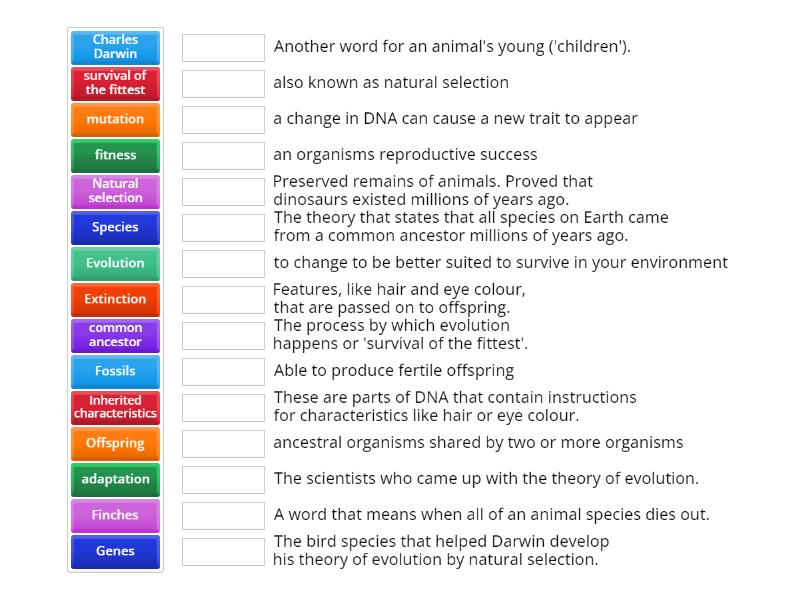 Charles Darwin
survival of the fittest
mutation
fitness
Natural selection
Species
Evolution
Extinction
common ancestor
Fossils
Inherited characteristics
Offspring
adaptation
Finches
Genes

Another word for an animal's young ('children').

also known as natural selection

a change in DNA can cause a new trait to appear

an organisms reproductive success

Preserved remains of animals. Proved that dinosaurs existed millions of years ago.

The theory that states that all species on Earth came from a common ancestor millions of years ago.

to change to be better suited to survive in your environment

Features, like hair and eye colour, that are passed on to offspring.

The process by which evolution happens or 'survival of the fittest'.

Able to produce fertile offspring

These are parts of DNA that contain instructions for characteristics like hair or eye colour.

ancestral organisms shared by two or more organisms

The scientists who came up with the theory of evolution.

A word that means when all of an animal species dies out.

The bird species that helped Darwin develop his theory of evolution by natural selection.